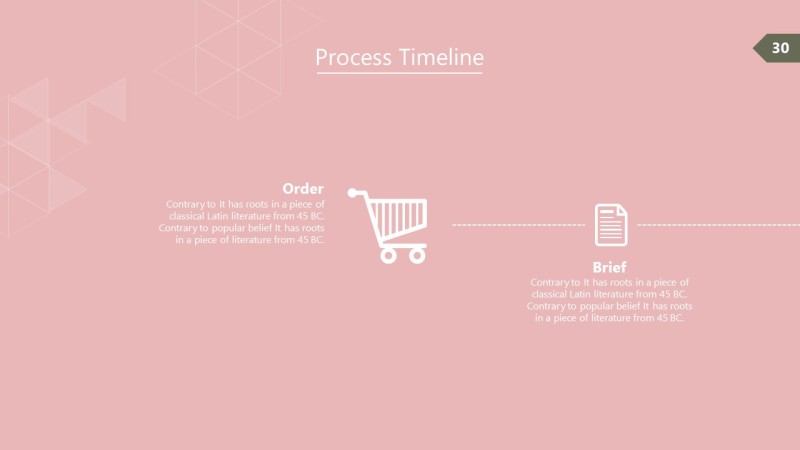 Process Timeline

30

Order
Contrary to It has roots in a piece of classical Latin literature from 45 BC. Contrary to popular belief It has roots in a piece of literature from 45 BC.

Brief
Contrary to It has roots in a piece of classical Latin literature from 45 BC. Contrary to popular belief It has roots in a piece of literature from 45 BC.